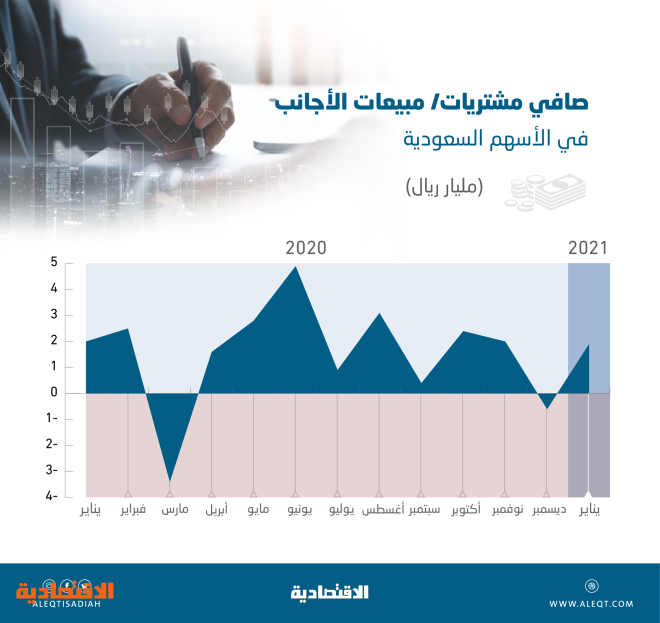 صافي مشتريات/ مبيعات الأجانب
في الأسهم السعودية

(مليار ريال)

2020

2021

5
4
3
2
1
0
1-
2-
3-
4-

يناير
فبراير
مارس
أبريل
مايو
يونيو
يوليو
أغسطس
سبتمبر
أكتوبر
نوفمبر
ديسمبر
يناير

الاقتصادية
ALEQTISADIAH

الاقتصادية

WWW.ALEQT.COM